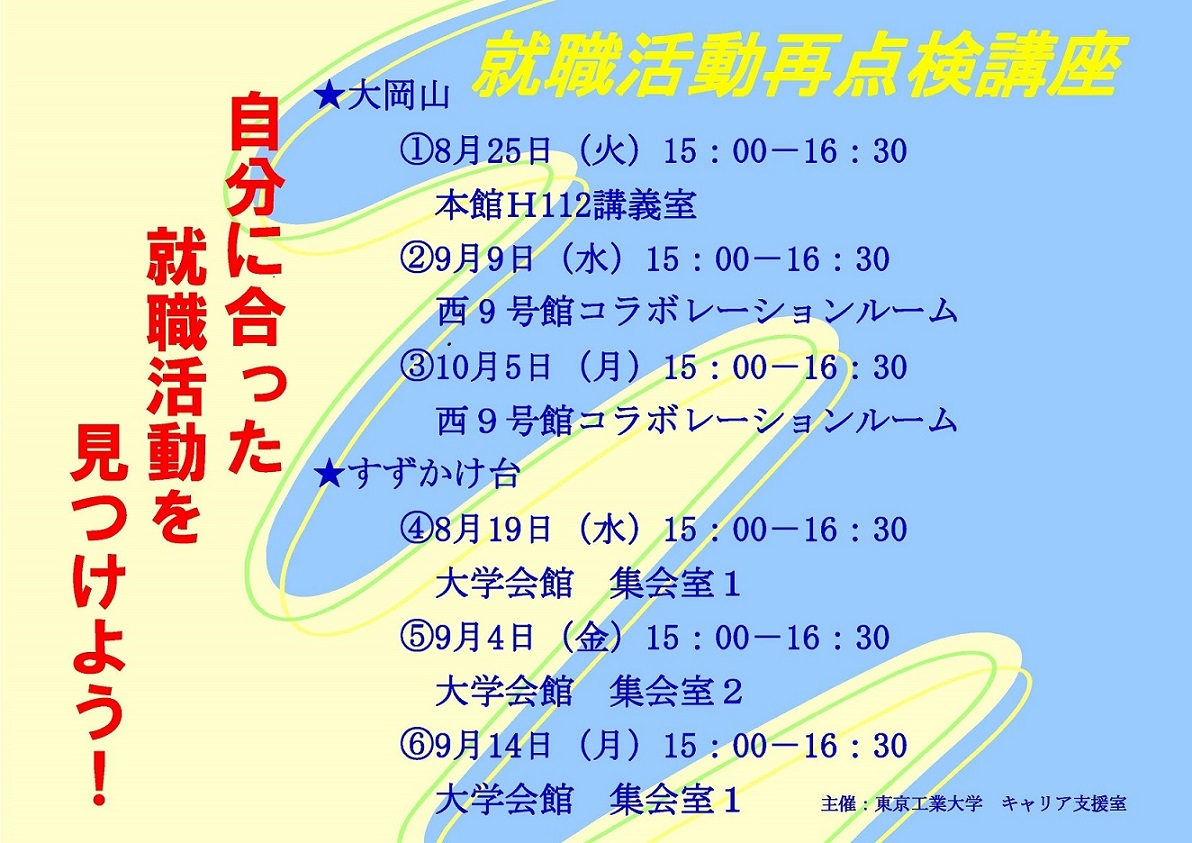 就職活動再点検講座

自分に合った
就職活動を
見つけよう！

★大岡山
①8月25日（火）15：00－16：30
本館H112講義室
②9月9日（水）15：00－16：30
西９号館コラボレーションルーム
③10月5日（月）15：00－16：30
西９号館コラボレーションルーム
★すずかけ台
④8月19日（水）15：00－16：30
大学会館　集会室１
⑤9月4日（金）15：00－16：30
大学会館　集会室２
⑥9月14日（月）15：00－16：30
大学会館　集会室１

主催：東京工業大学　キャリア支援室